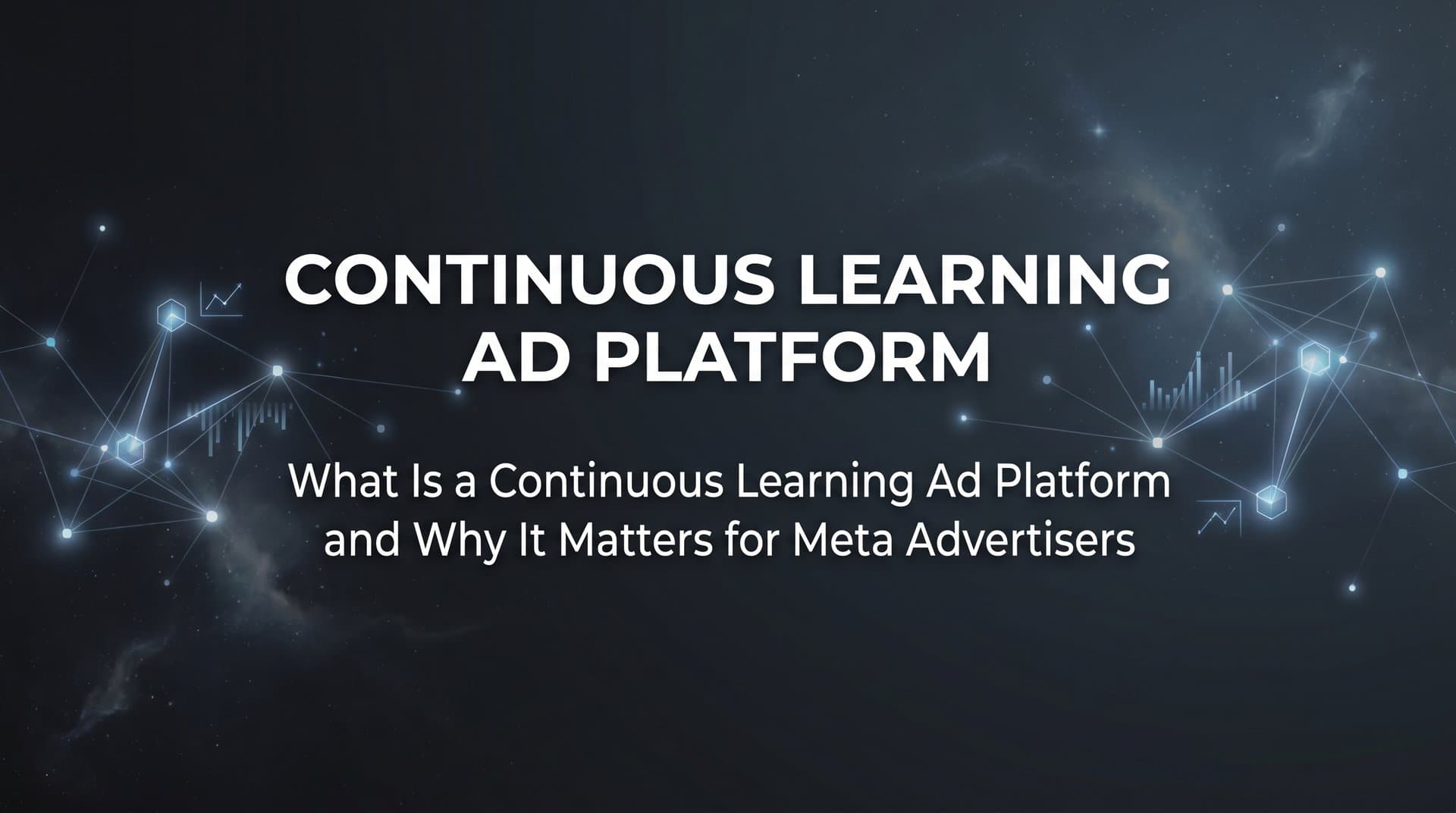 CONTINUOUS LEARNING AD PLATFORM

What Is a Continuous Learning Ad Platform and Why It Matters for Meta Advertisers